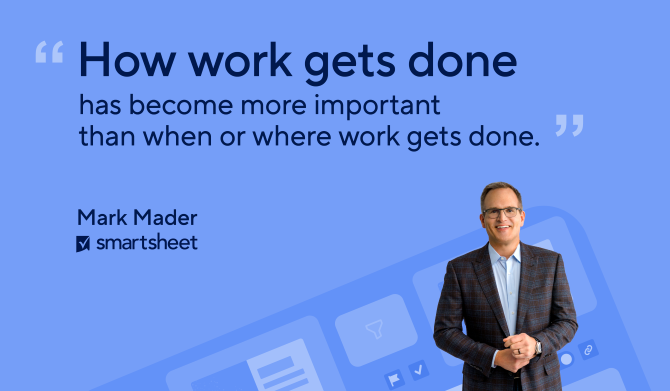 “How work gets done has become more important than when or where work gets done.”

Mark Mader

smartsheet